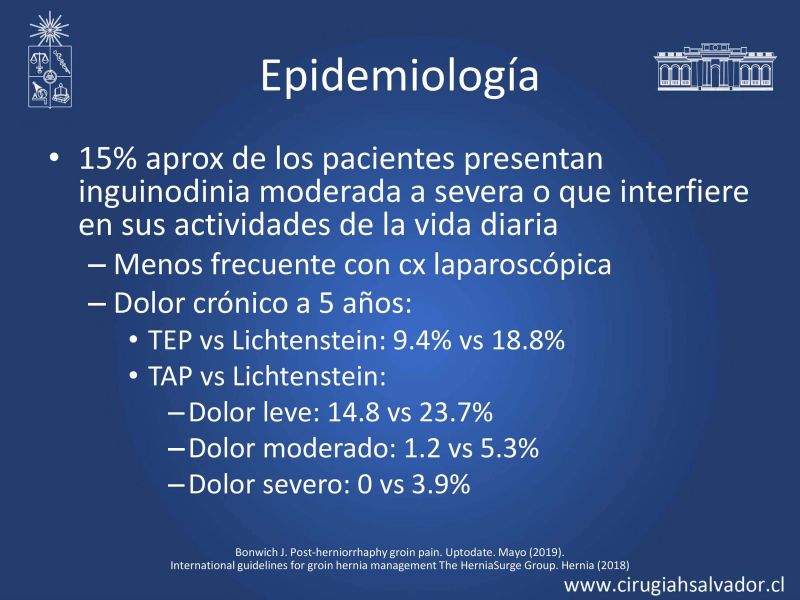 Epidemiología

• 15% aprox de los pacientes presentan inguinodinia moderada a severa o que interfiere en sus actividades de la vida diaria
– Menos frecuente con cx laparoscópica
– Dolor crónico a 5 años:
• TEP vs Lichtenstein: 9.4% vs 18.8%
• TAP vs Lichtenstein:
– Dolor leve: 14.8 vs 23.7%
– Dolor moderado: 1.2 vs 5.3%
– Dolor severo: 0 vs 3.9%

Bonwich J. Post-herniorrhaphy groin pain. Uptodate. Mayo (2019).
International guidelines for groin hernia management The HerniaSurge Group. Hernia (2018)

www.cirugiahsalvador.cl